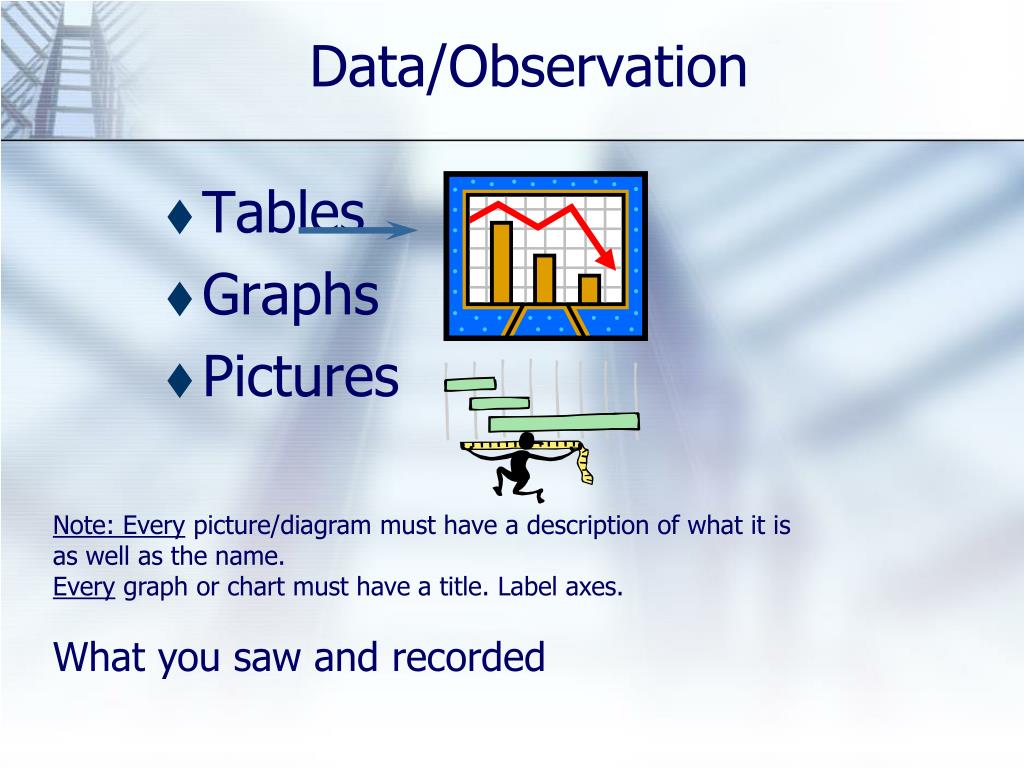 Data/Observation

♦ Tables
♦ Graphs
♦ Pictures

Note: Every picture/diagram must have a description of what it is as well as the name.
Every graph or chart must have a title. Label axes.

What you saw and recorded